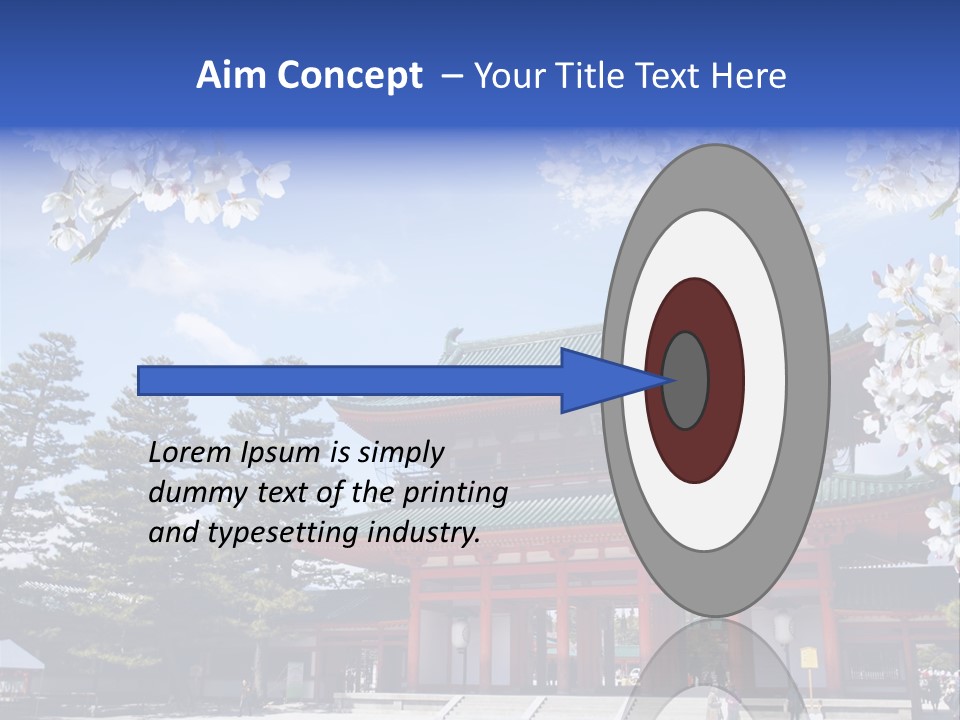 Aim Concept – Your Title Text Here

Lorem Ipsum is simply dummy text of the printing and typesetting industry.